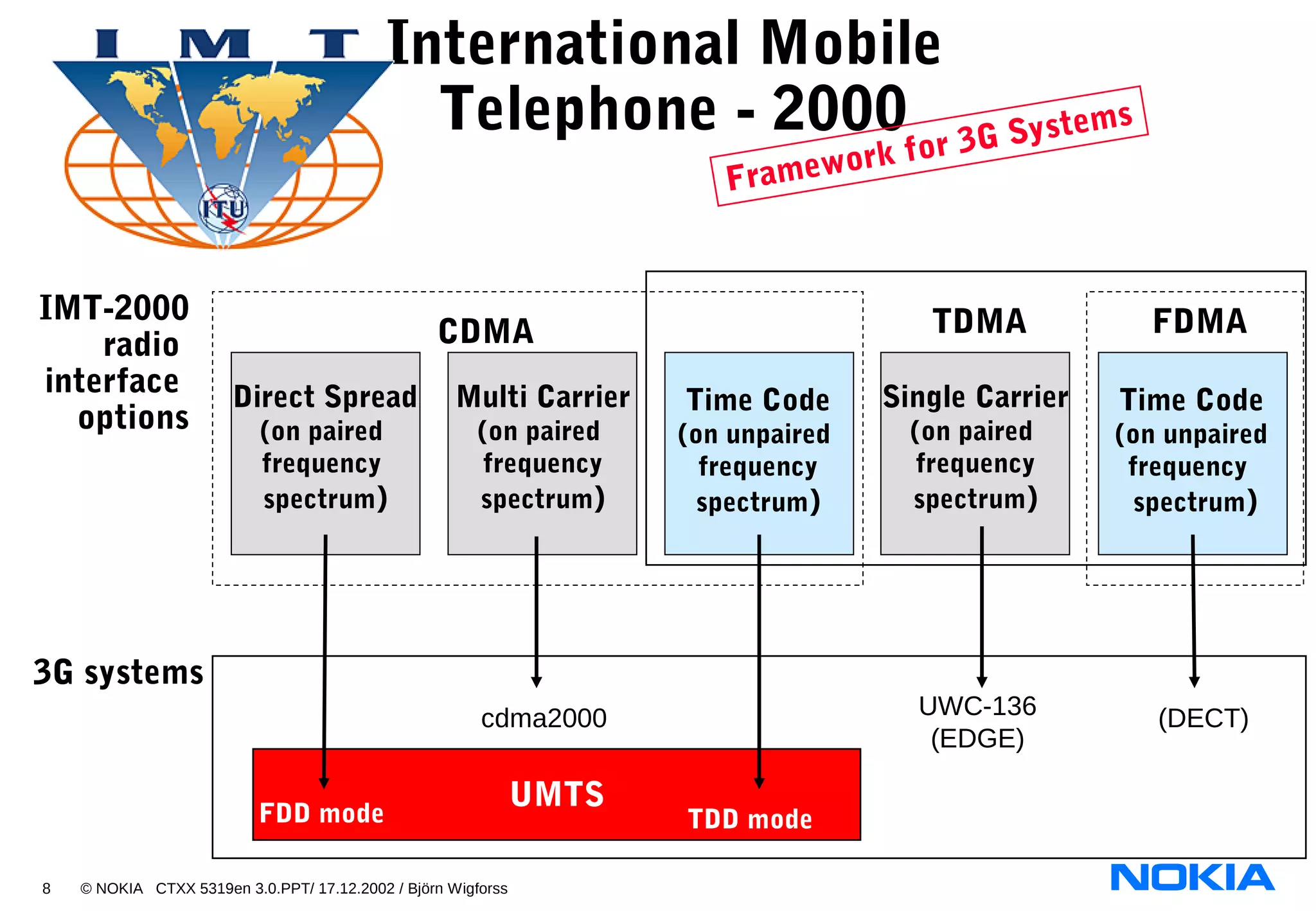 I M T

ITU

International Mobile Telephone - 2000

Framework for 3G Systems

IMT-2000 radio interface options

CDMA

TDMA

FDMA

Direct Spread (on paired frequency spectrum)

Multi Carrier (on paired frequency spectrum)

Time Code (on unpaired frequency spectrum)

Single Carrier (on paired frequency spectrum)

Time Code (on unpaired frequency spectrum)

3G systems

cdma2000

UWC-136 (EDGE)

(DECT)

UMTS

FDD mode

TDD mode

8 © NOKIA CTXX 5319en 3.0.PPT/ 17.12.2002 / Björn Wigforss

NOKIA